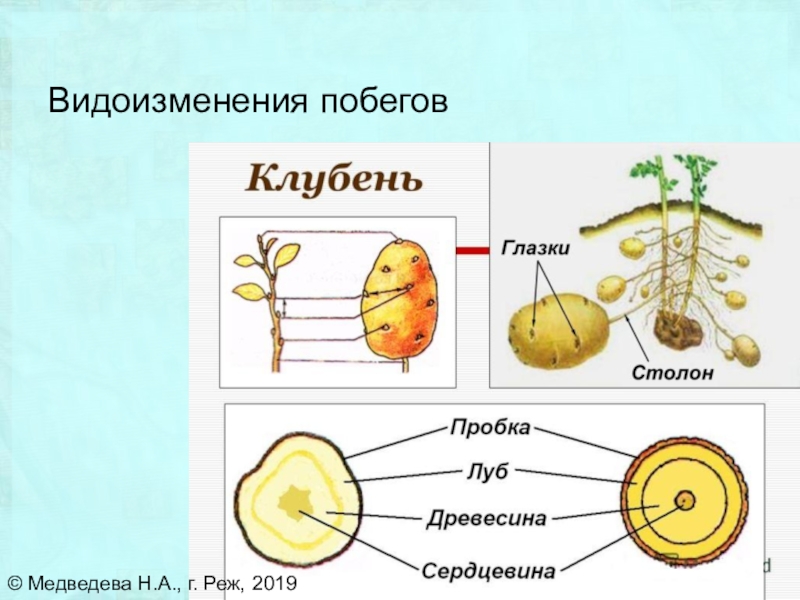 Видоизменения побегов

Клубень

Глазки

Столон

Пробка

Луб

Древесина

Сердцевина

© Медведева Н.А., г. Реж, 2019